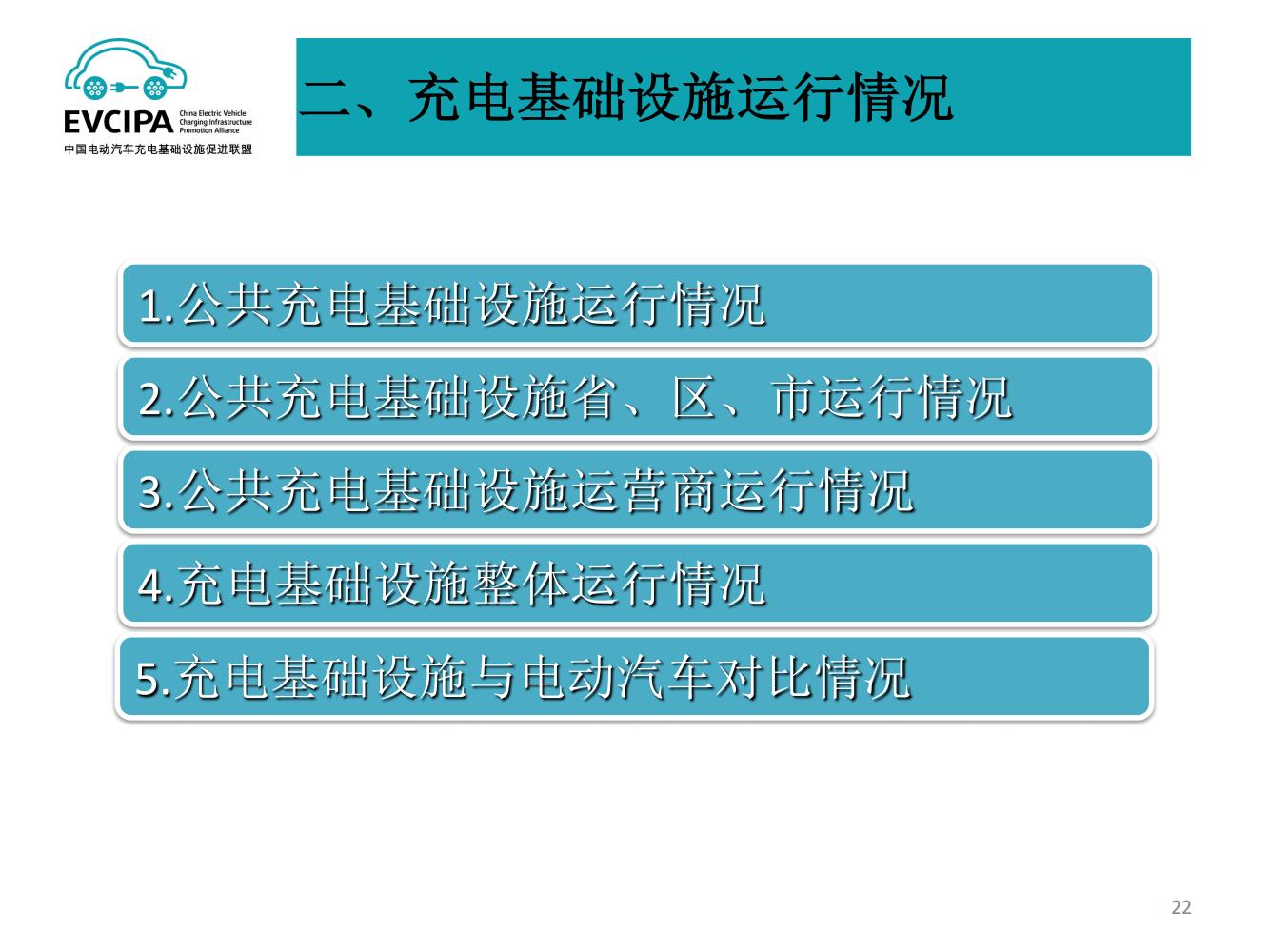 EVCIPA China Electric Vehicle Charging Infrastructure Promotion Alliance
中国电动汽车充电基础设施促进联盟

二、充电基础设施运行情况

1.公共充电基础设施运行情况

2.公共充电基础设施省、区、市运行情况

3.公共充电基础设施运营商运行情况

4.充电基础设施整体运行情况

5.充电基础设施与电动汽车对比情况

22